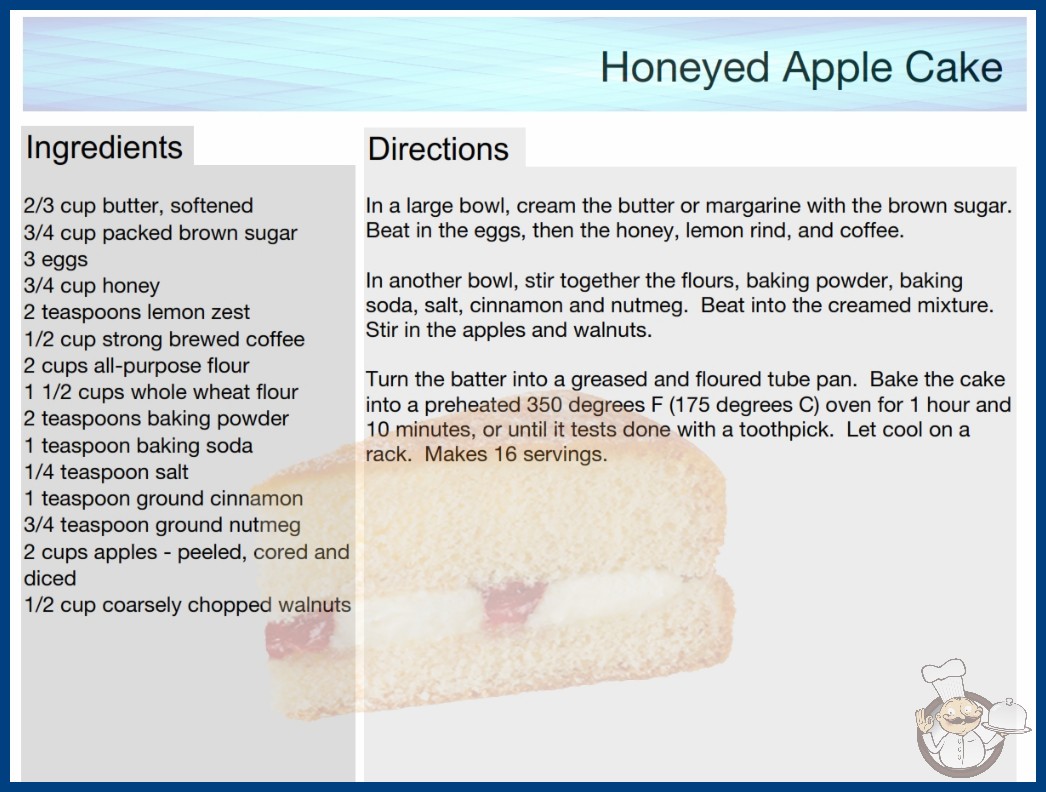 Honeyed Apple Cake

Ingredients

2/3 cup butter, softened
3/4 cup packed brown sugar
3 eggs
3/4 cup honey
2 teaspoons lemon zest
1/2 cup strong brewed coffee
2 cups all-purpose flour
1 1/2 cups whole wheat flour
2 teaspoons baking powder
1 teaspoon baking soda
1/4 teaspoon salt
1 teaspoon ground cinnamon
3/4 teaspoon ground nutmeg
2 cups apples - peeled, cored and diced
1/2 cup coarsely chopped walnuts

Directions

In a large bowl, cream the butter or margarine with the brown sugar. Beat in the eggs, then the honey, lemon rind, and coffee.

In another bowl, stir together the flours, baking powder, baking soda, salt, cinnamon and nutmeg. Beat into the creamed mixture. Stir in the apples and walnuts.

Turn the batter into a greased and floured tube pan. Bake the cake into a preheated 350 degrees F (175 degrees C) oven for 1 hour and 10 minutes, or until it tests done with a toothpick. Let cool on a rack. Makes 16 servings.